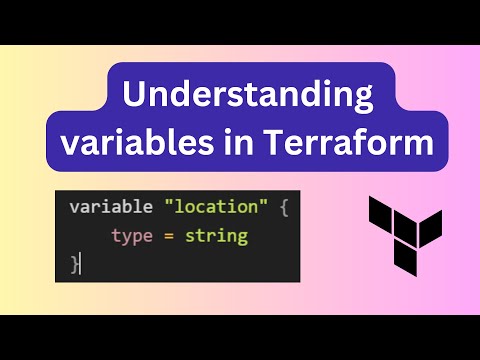 Understanding variables in Terraform

variable "location" {
    type = string
}